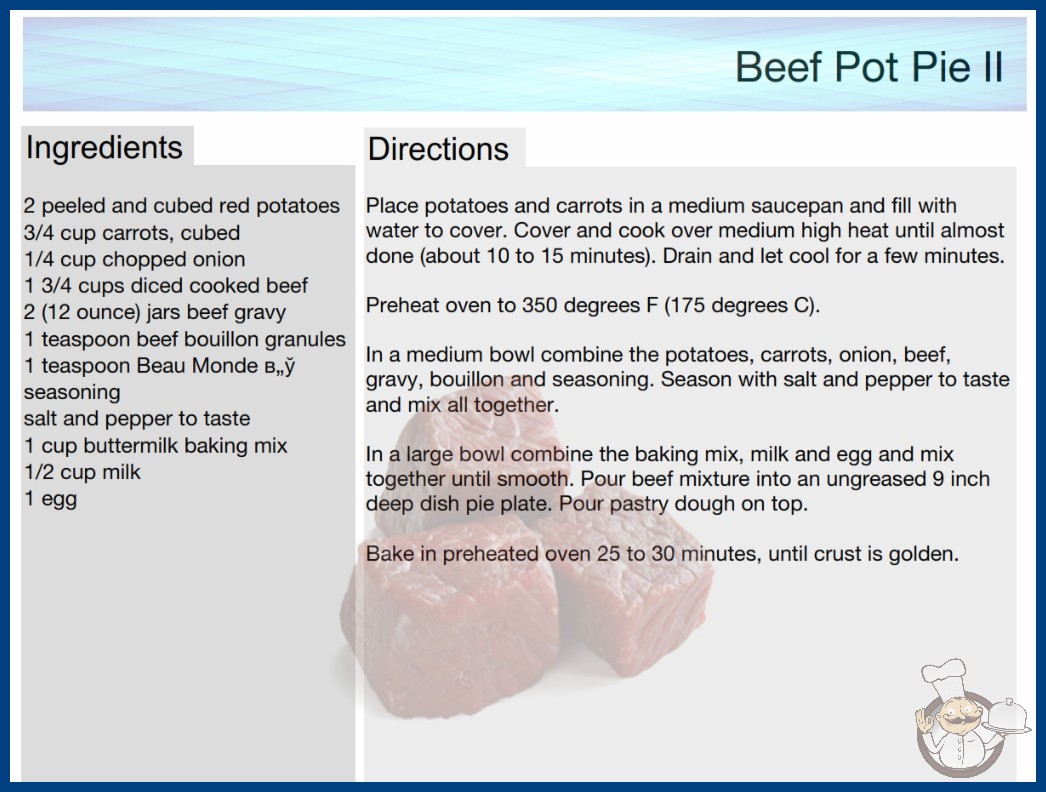 Beef Pot Pie II

Ingredients

2 peeled and cubed red potatoes
3/4 cup carrots, cubed
1/4 cup chopped onion
1 3/4 cups diced cooked beef
2 (12 ounce) jars beef gravy
1 teaspoon beef bouillon granules
1 teaspoon Beau Monde в„ў seasoning
salt and pepper to taste
1 cup buttermilk baking mix
1/2 cup milk
1 egg

Directions

Place potatoes and carrots in a medium saucepan and fill with water to cover. Cover and cook over medium high heat until almost done (about 10 to 15 minutes). Drain and let cool for a few minutes.

Preheat oven to 350 degrees F (175 degrees C).

In a medium bowl combine the potatoes, carrots, onion, beef, gravy, bouillon and seasoning. Season with salt and pepper to taste and mix all together.

In a large bowl combine the baking mix, milk and egg and mix together until smooth. Pour beef mixture into an ungreased 9 inch deep dish pie plate. Pour pastry dough on top.

Bake in preheated oven 25 to 30 minutes, until crust is golden.